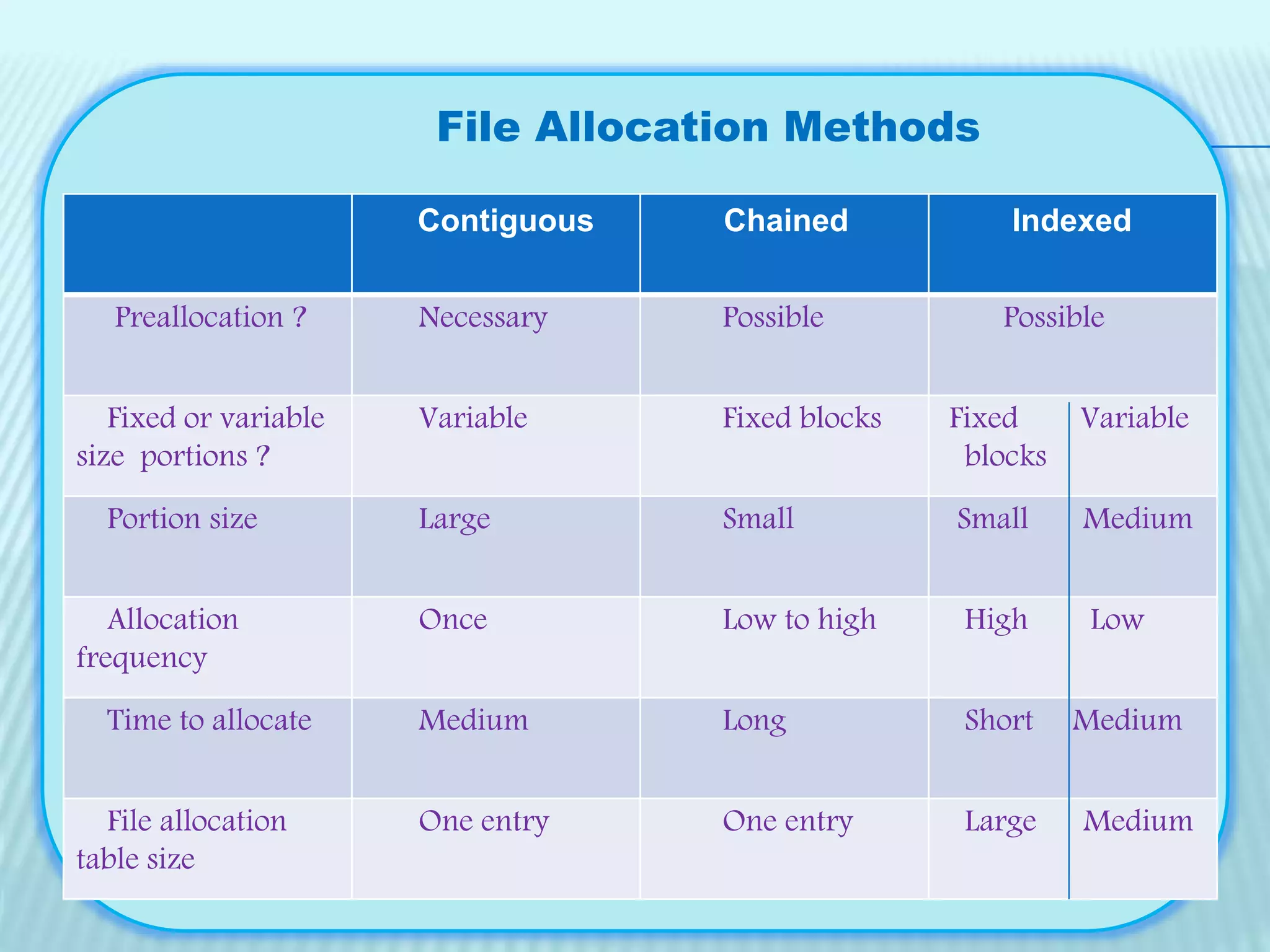 File Allocation Methods

| | Contiguous | Chained | Indexed | |
|---|---|---|---|---|
| Preallocation ? | Necessary | Possible | Possible | |
| Fixed or variable size portions ? | Variable | Fixed blocks | Fixed blocks | Variable |
| Portion size | Large | Small | Small | Medium |
| Allocation frequency | Once | Low to high | High | Low |
| Time to allocate | Medium | Long | Short | Medium |
| File allocation table size | One entry | One entry | Large | Medium |